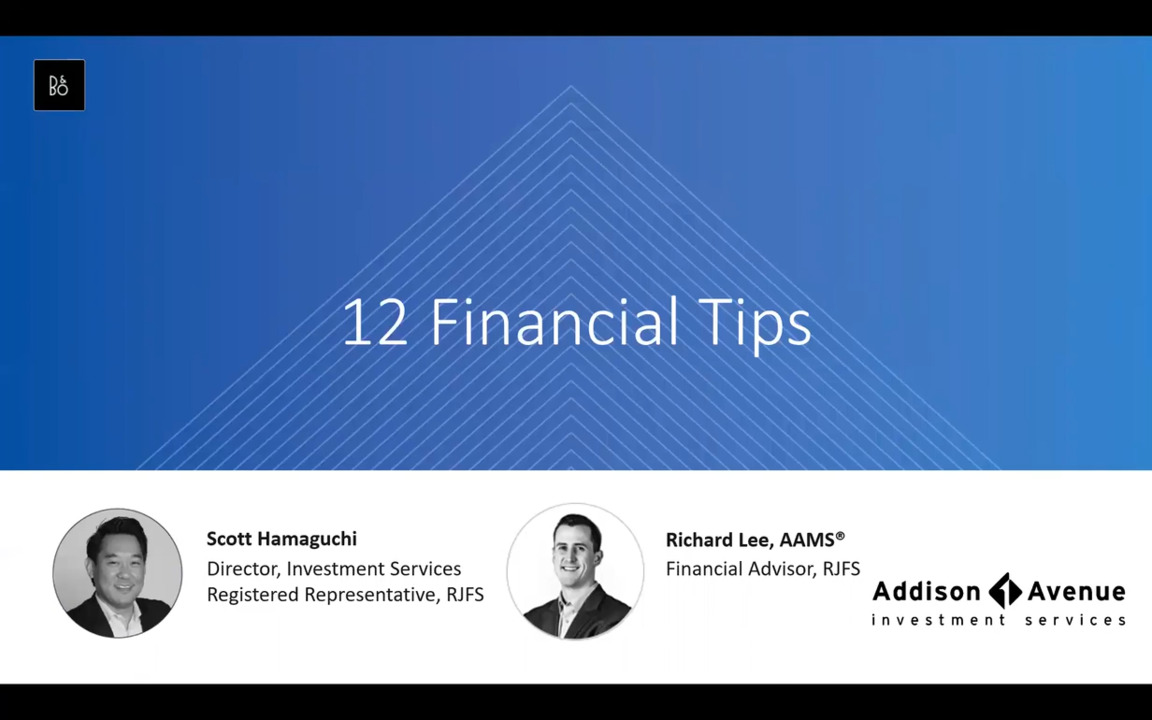 B&O

12 Financial Tips

Scott Hamaguchi
Director, Investment Services
Registered Representative, RJFS

Richard Lee, AAMS®
Financial Advisor, RJFS

Addison Avenue
investment services